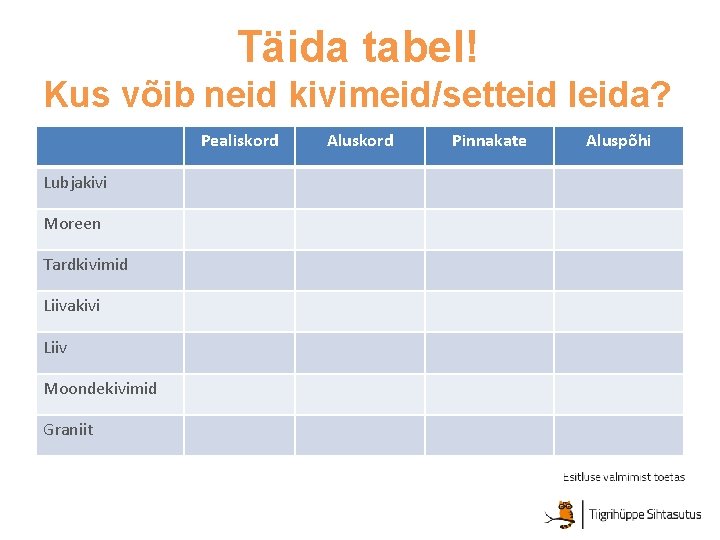 Täida tabel!
Kus võib neid kivimeid/setteid leida?

| | Pealiskord | Aluskord | Pinnakate | Aluspõhi |
|---|---|---|---|---|
| Lubjakivi | | | | |
| Moreen | | | | |
| Tardkivimid | | | | |
| Liivakivi | | | | |
| Liiv | | | | |
| Moondekivimid | | | | |
| Graniit | | | | |

Esitluse valmimist toetas

Tiigrihüppe Sihtasutus